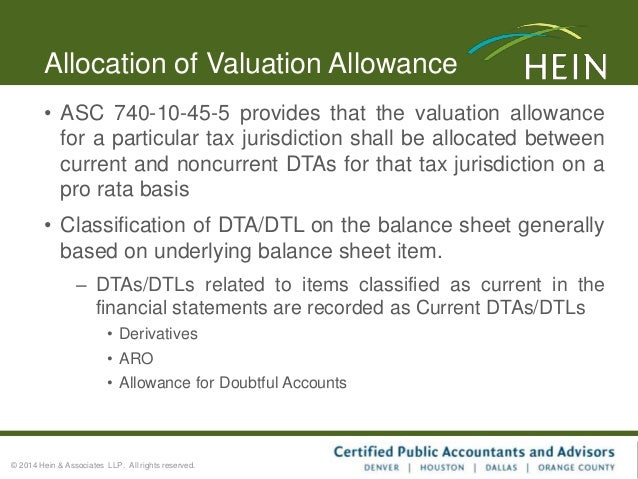 Allocation of Valuation Allowance

HEIN

• ASC 740-10-45-5 provides that the valuation allowance for a particular tax jurisdiction shall be allocated between current and noncurrent DTAs for that tax jurisdiction on a pro rata basis

• Classification of DTA/DTL on the balance sheet generally based on underlying balance sheet item.

– DTAs/DTLs related to items classified as current in the financial statements are recorded as Current DTAs/DTLs

• Derivatives

• ARO

• Allowance for Doubtful Accounts

© 2014 Hein & Associates LLP. All rights reserved.

Certified Public Accountants and Advisors

DENVER | HOUSTON | DALLAS | ORANGE COUNTY